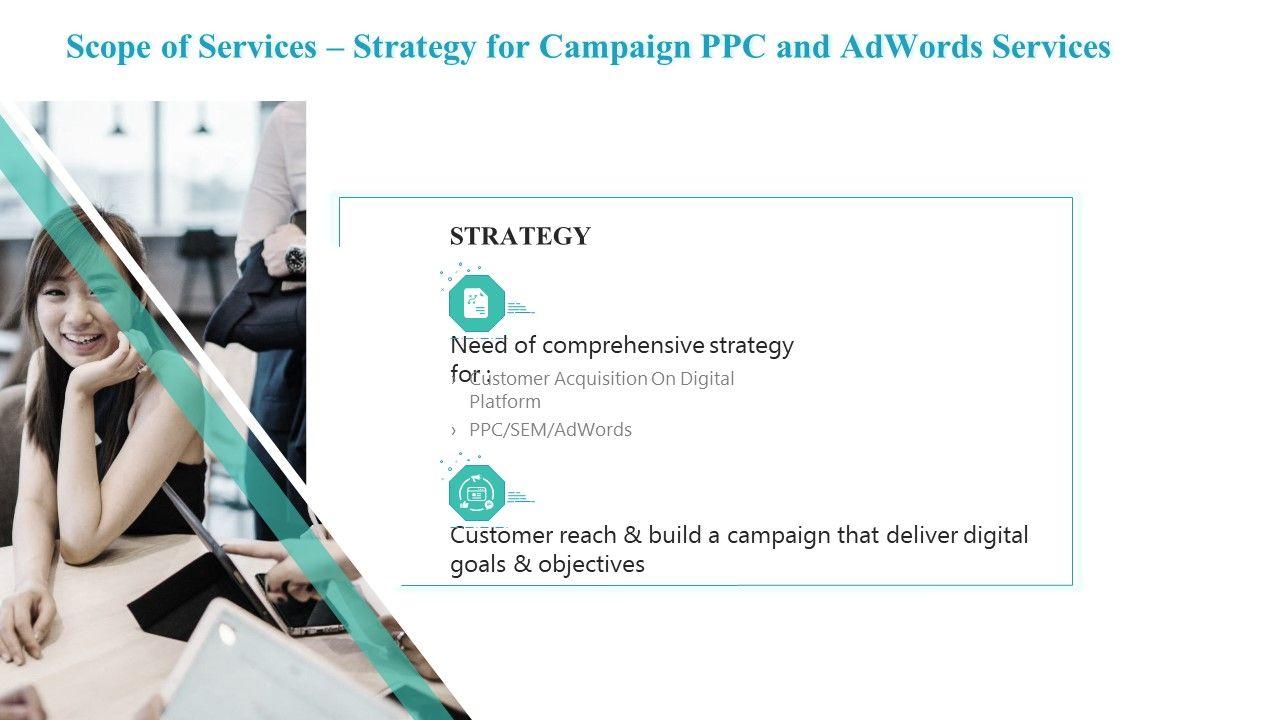 Scope of Services – Strategy for Campaign PPC and AdWords Services

STRATEGY

Need of comprehensive strategy for :

› Customer Acquisition On Digital Platform

› PPC/SEM/AdWords

Customer reach & build a campaign that deliver digital goals & objectives